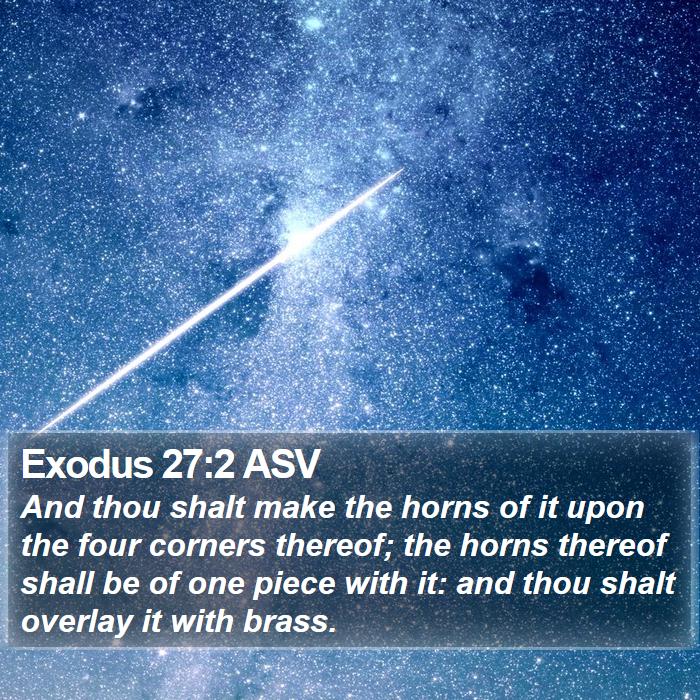 Exodus 27:2 ASV

And thou shalt make the horns of it upon the four corners thereof; the horns thereof shall be of one piece with it: and thou shalt overlay it with brass.